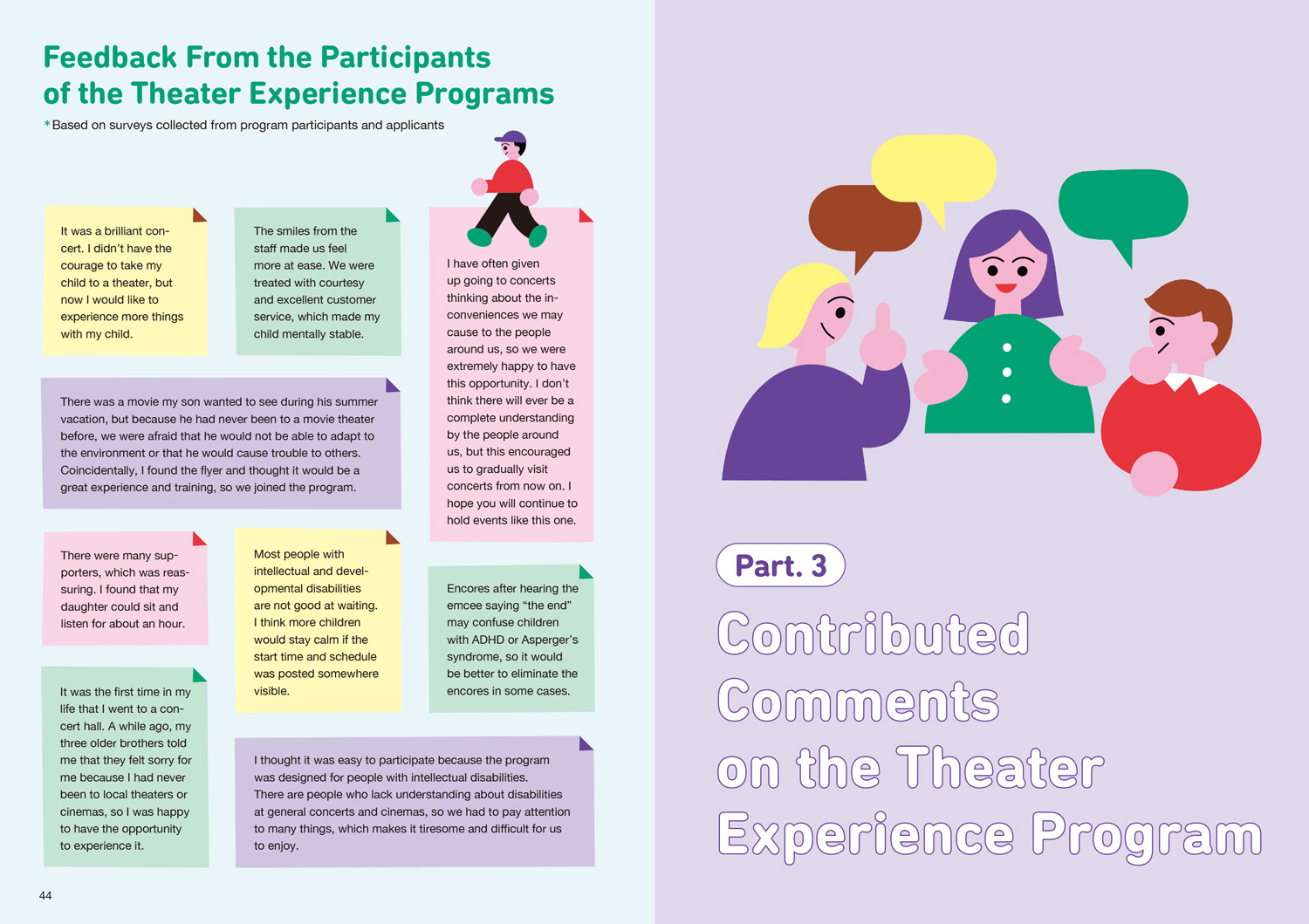 Feedback From the Participants of the Theater Experience Programs

*Based on surveys collected from program participants and applicants

It was a brilliant concert. I didn't have the courage to take my child to a theater, but now I would like to experience more things with my child.

The smiles from the staff made us feel more at ease. We were treated with courtesy and excellent customer service, which made my child mentally stable.

I have often given up going to concerts thinking about the inconveniences we may cause to the people around us, so we were extremely happy to have this opportunity. I don't think there will ever be a complete understanding by the people around us, but this encouraged us to gradually visit concerts from now on. I hope you will continue to hold events like this one.

There was a movie my son wanted to see during his summer vacation, but because he had never been to a movie theater before, we were afraid that he would not be able to adapt to the environment or that he would cause trouble to others. Coincidentally, I found the flyer and thought it would be a great experience and training, so we joined the program.

There were many supporters, which was reassuring. I found that my daughter could sit and listen for about an hour.

Most people with intellectual and developmental disabilities are not good at waiting. I think more children would stay calm if the start time and schedule was posted somewhere visible.

Encores after hearing the emcee saying "the end" may confuse children with ADHD or Asperger's syndrome, so it would be better to eliminate the encores in some cases.

It was the first time in my life that I went to a concert hall. A while ago, my three older brothers told me that they felt sorry for me because I had never been to local theaters or cinemas, so I was happy to have the opportunity to experience it.

I thought it was easy to participate because the program was designed for people with intellectual disabilities. There are people who lack understanding about disabilities at general concerts and cinemas, so we had to pay attention to many things, which makes it tiresome and difficult for us to enjoy.

44

Part. 3

Contributed Comments on the Theater Experience Program